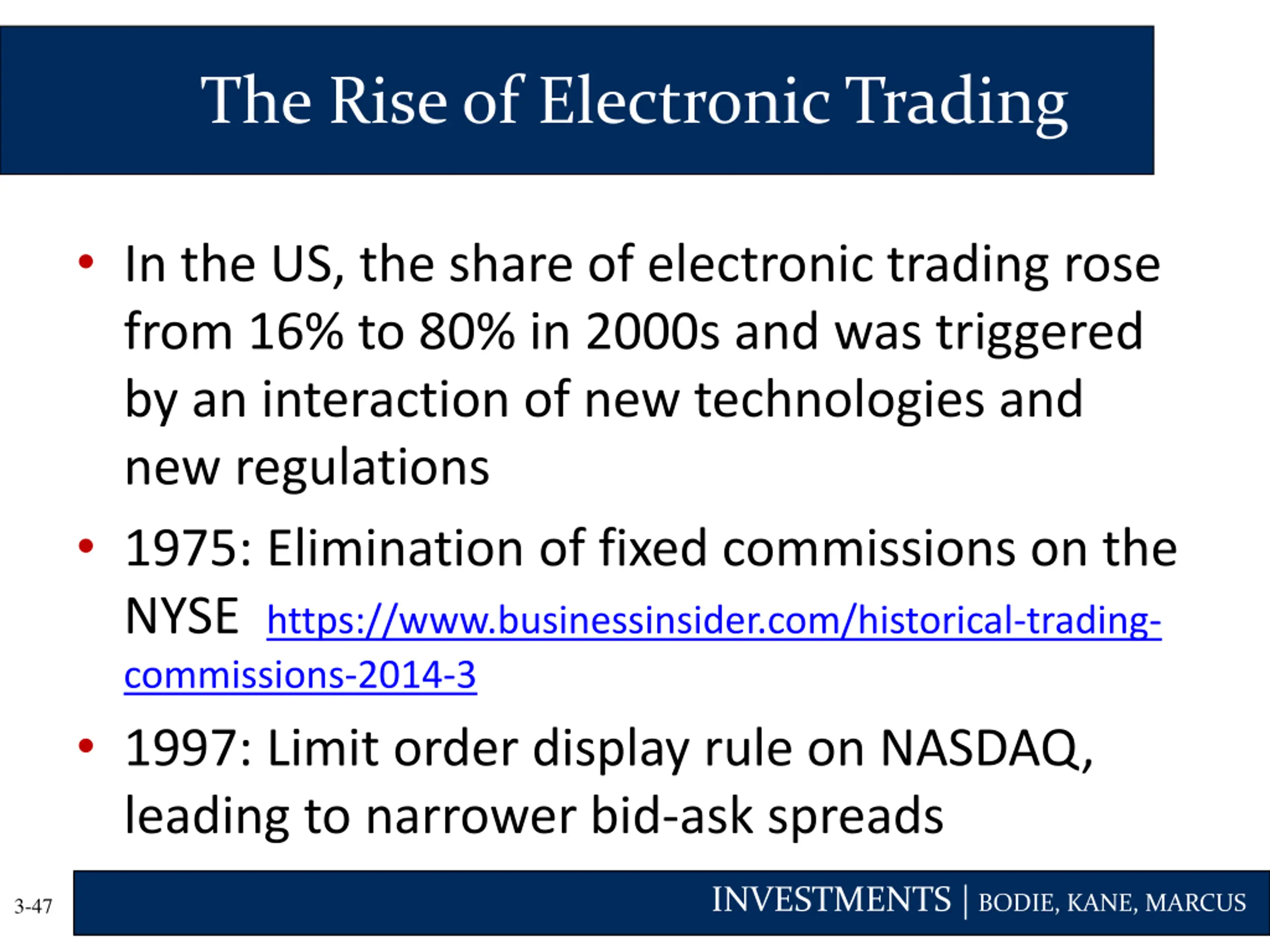 The Rise of Electronic Trading

• In the US, the share of electronic trading rose from 16% to 80% in 2000s and was triggered by an interaction of new technologies and new regulations

• 1975: Elimination of fixed commissions on the NYSE https://www.businessinsider.com/historical-trading-commissions-2014-3

• 1997: Limit order display rule on NASDAQ, leading to narrower bid-ask spreads

3-47

INVESTMENTS | BODIE, KANE, MARCUS